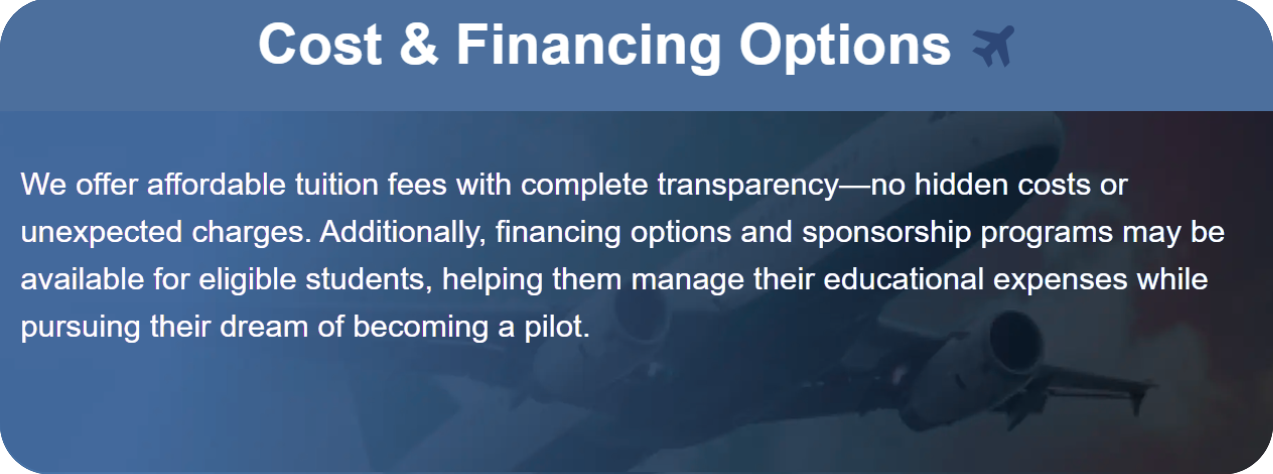 Cost & Financing Options

We offer affordable tuition fees with complete transparency—no hidden costs or unexpected charges. Additionally, financing options and sponsorship programs may be available for eligible students, helping them manage their educational expenses while pursuing their dream of becoming a pilot.